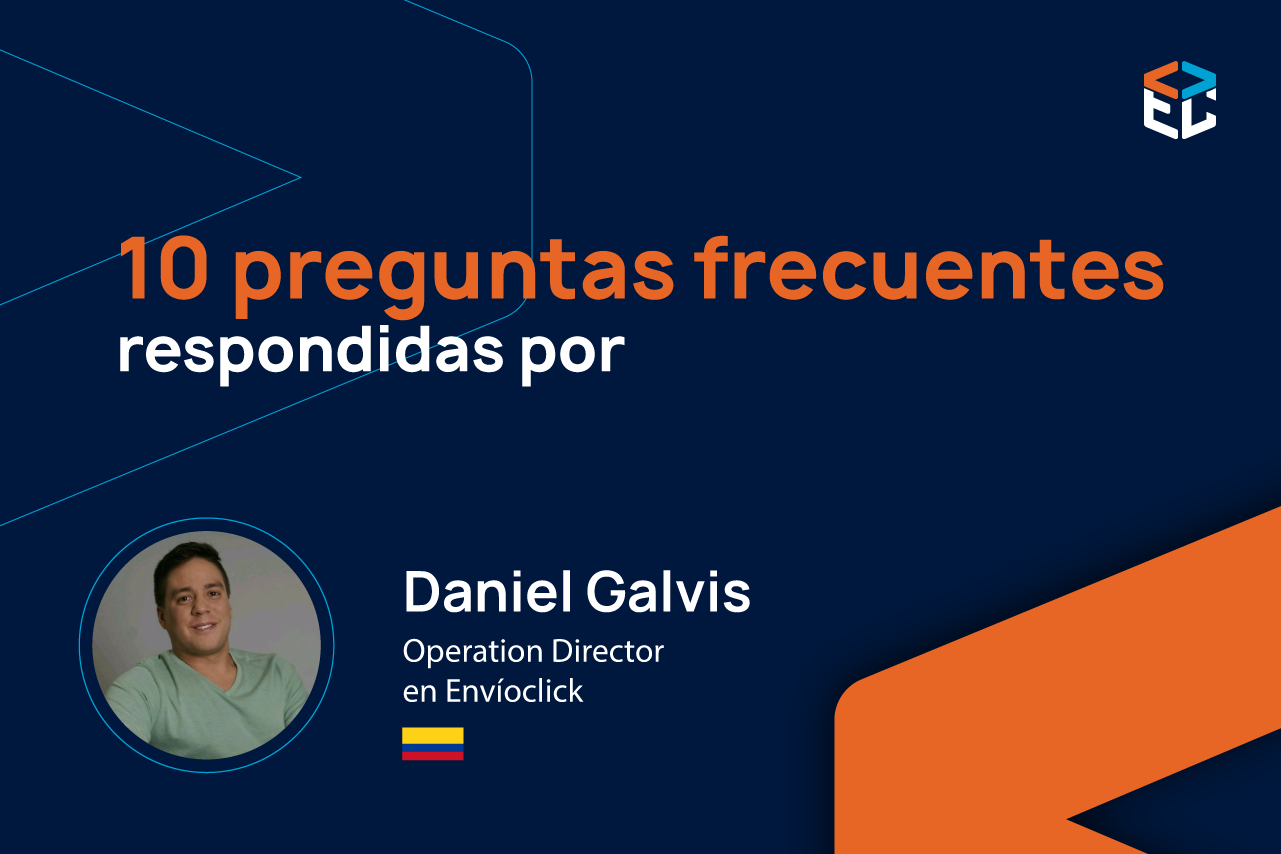 10 preguntas frecuentes
respondidas por

Daniel Galvis
Operation Director
en Envíoclick